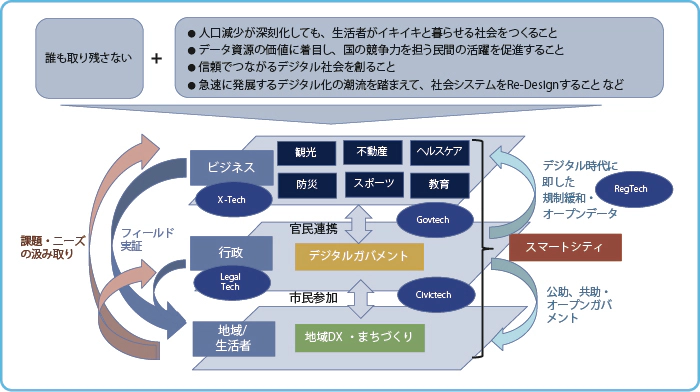 誰も取り残さない

+

● 人口減少が深刻化しても、生活者がイキイキと暮らせる社会をつくること
● データ資源の価値に着目し、国の競争力を担う民間の活躍を促進すること
● 信頼でつながるデジタル社会を創ること
● 急速に発展するデジタル化の潮流を踏まえて、社会システムをRe-Designすること など

課題・ニーズの汲み取り

フィールド実証

ビジネス

X-Tech

観光

不動産

ヘルスケア

防災

スポーツ

教育

官民連携

Govtech

行政

Legal Tech

デジタルガバメント

市民参加

Civictech

地域/生活者

地域DX ・まちづくり

デジタル時代に即した規制緩和・オープンデータ

RegTech

スマートシティ

公助、共助・オープンガバメント